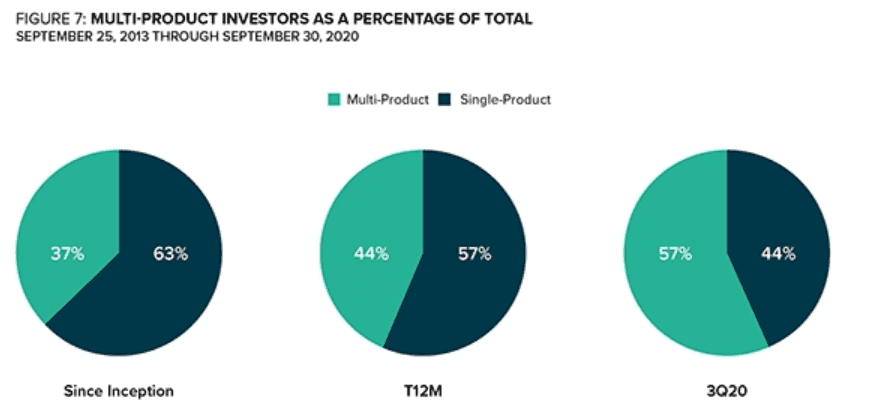 FIGURE 7: MULTI-PRODUCT INVESTORS AS A PERCENTAGE OF TOTAL
SEPTEMBER 25, 2013 THROUGH SEPTEMBER 30, 2020

Multi-Product Single-Product

37% 63%

Since Inception

44% 57%

T12M

57% 44%

3Q20